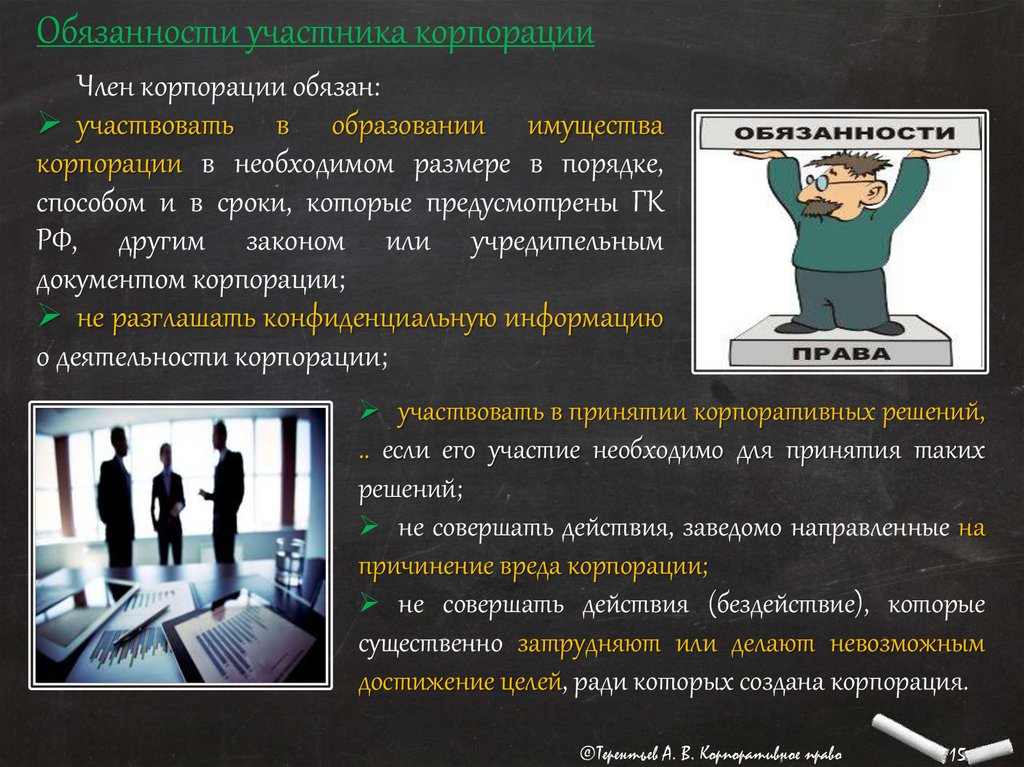 Обязанности участника корпорации

Член корпорации обязан:

➢ участвовать в образовании имущества корпорации в необходимом размере в порядке, способом и в сроки, которые предусмотрены ГК РФ, другим законом или учредительным документом корпорации;

➢ не разглашать конфиденциальную информацию о деятельности корпорации;

ОБЯЗАННОСТИ

ПРАВА

➢ участвовать в принятии корпоративных решений, .. если его участие необходимо для принятия таких решений;

➢ не совершать действия, заведомо направленные на причинение вреда корпорации;

➢ не совершать действия (бездействие), которые существенно затрудняют или делают невозможным достижение целей, ради которых создана корпорация.

©Терентьев А. В. Корпоративное право 15